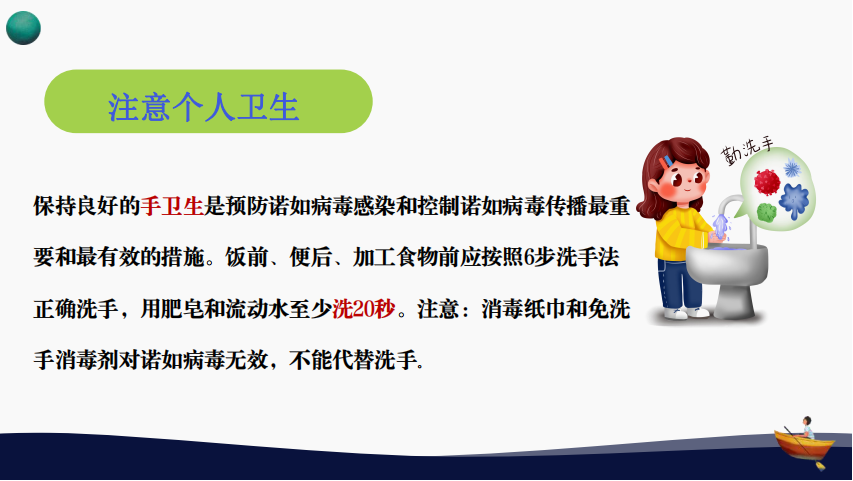 注意个人卫生

勤洗手

保持良好的手卫生是预防诺如病毒感染和控制诺如病毒传播最重要和最有效的措施。饭前、便后、加工食物前应按照6步洗手法正确洗手，用肥皂和流动水至少洗20秒。注意：消毒纸巾和免洗手消毒剂对诺如病毒无效，不能代替洗手.